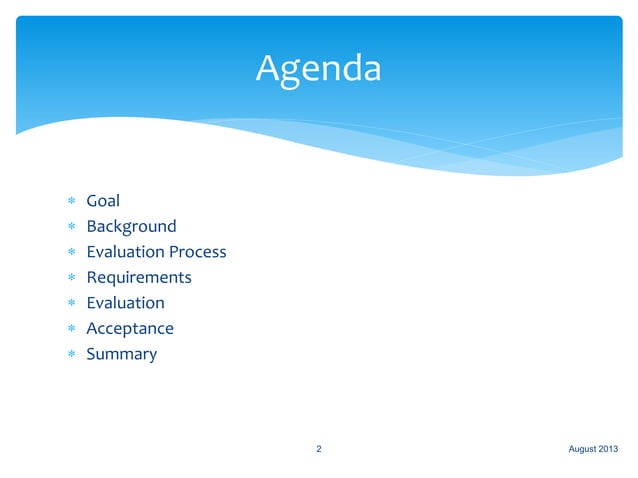 Agenda

* Goal
* Background
* Evaluation Process
* Requirements
* Evaluation
* Acceptance
* Summary

2

August 2013